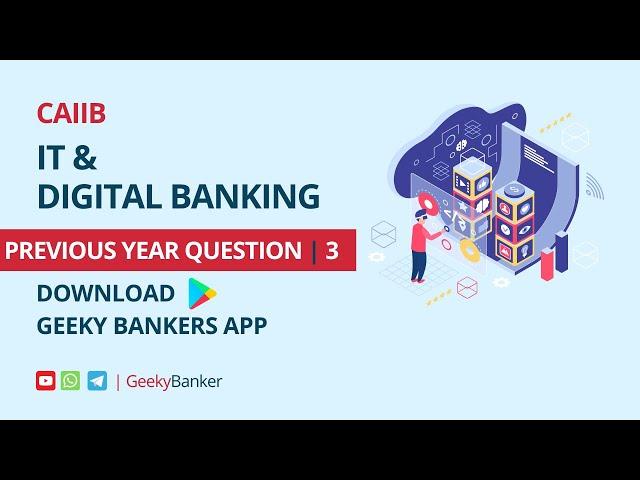 CAIIB

IT &
DIGITAL BANKING

PREVIOUS YEAR QUESTION | 3

DOWNLOAD
GEEKY BANKERS APP

| GeekyBanker